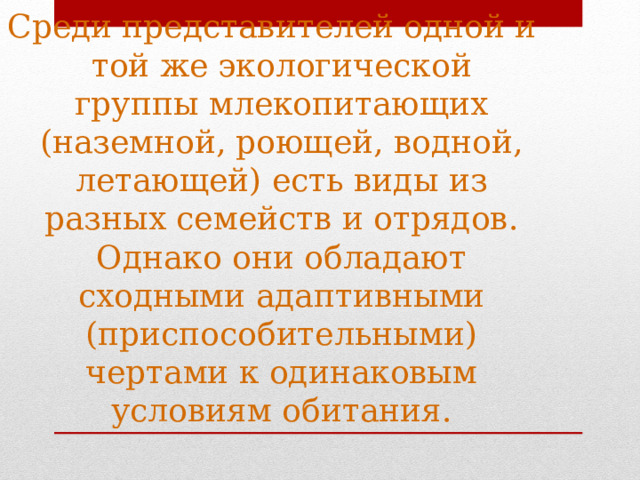 Среди представителей одной и той же экологической группы млекопитающих (наземной, роющей, водной, летающей) есть виды из разных семейств и отрядов. Однако они обладают сходными адаптивными (приспособительными) чертами к одинаковым условиям обитания.